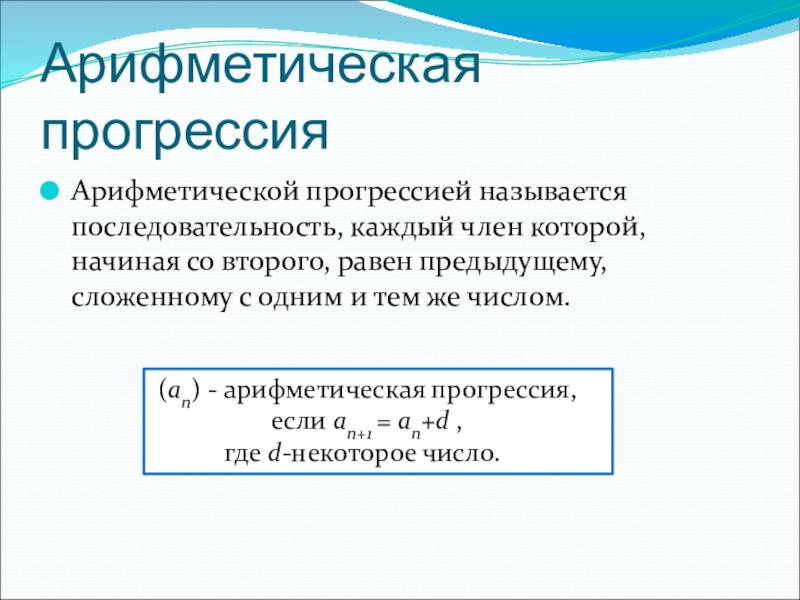 Арифметическая прогрессия

Арифметической прогрессией называется последовательность, каждый член которой, начиная со второго, равен предыдущему, сложенному с одним и тем же числом.

$(a_n)$ - арифметическая прогрессия,
если $a_{n+1} = a_n + d$ ,
где $d$-некоторое число.